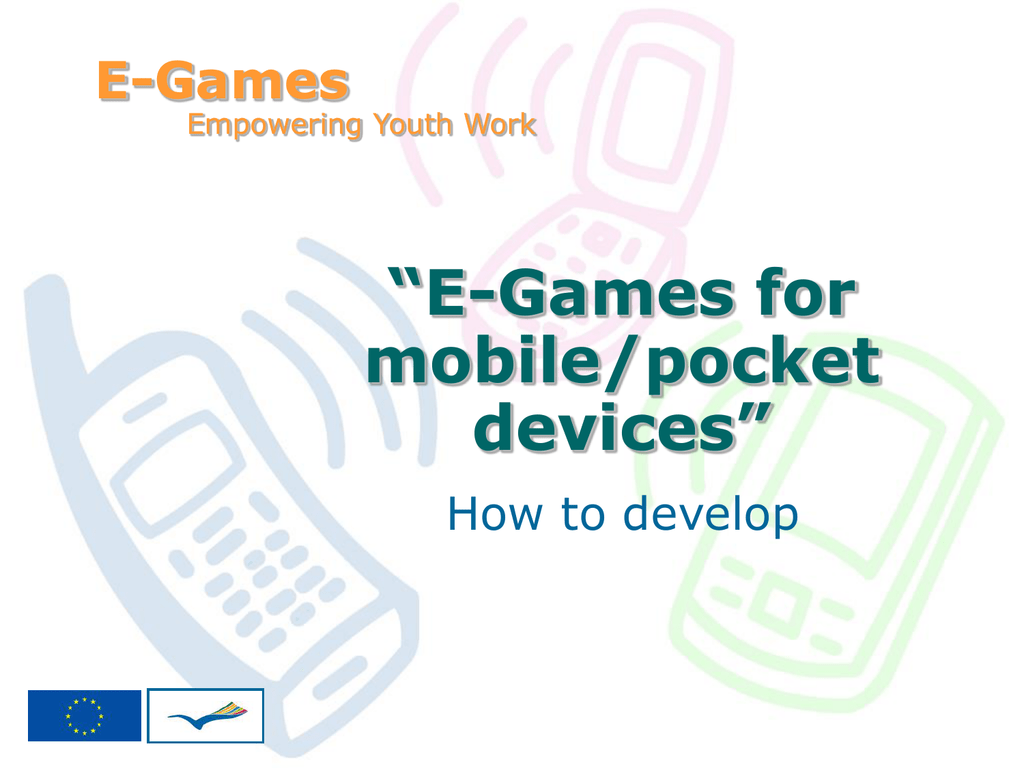 E-Games
Empowering Youth Work

“E-Games for mobile/pocket devices”

How to develop